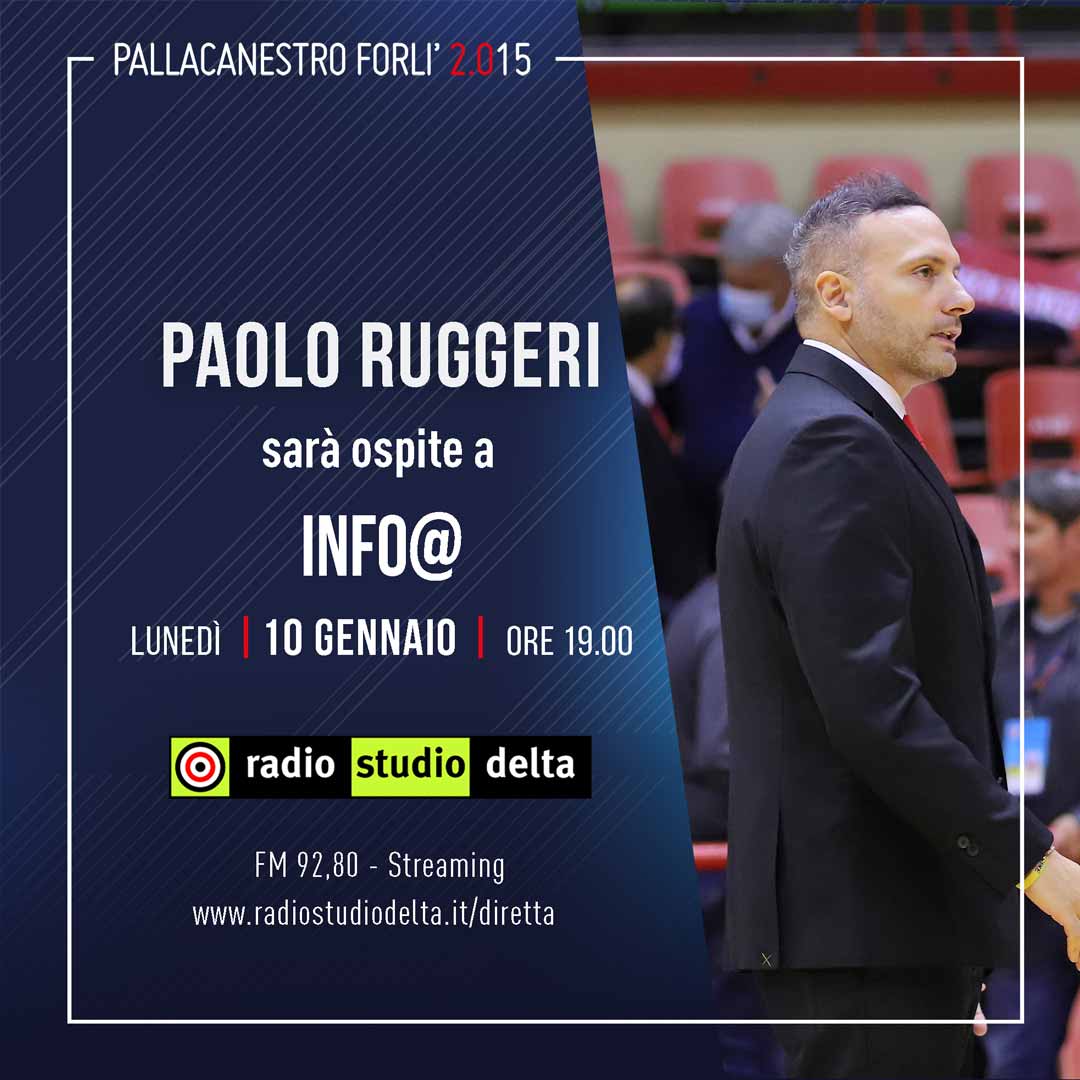 PALLACANESTRO FORLI' 2.015

PAOLO RUGGERI

sarà ospite a

INFO@

LUNEDÌ | 10 GENNAIO | ORE 19.00

radio studio delta

FM 92,80 - Streaming
www.radiostudiodelta.it/diretta